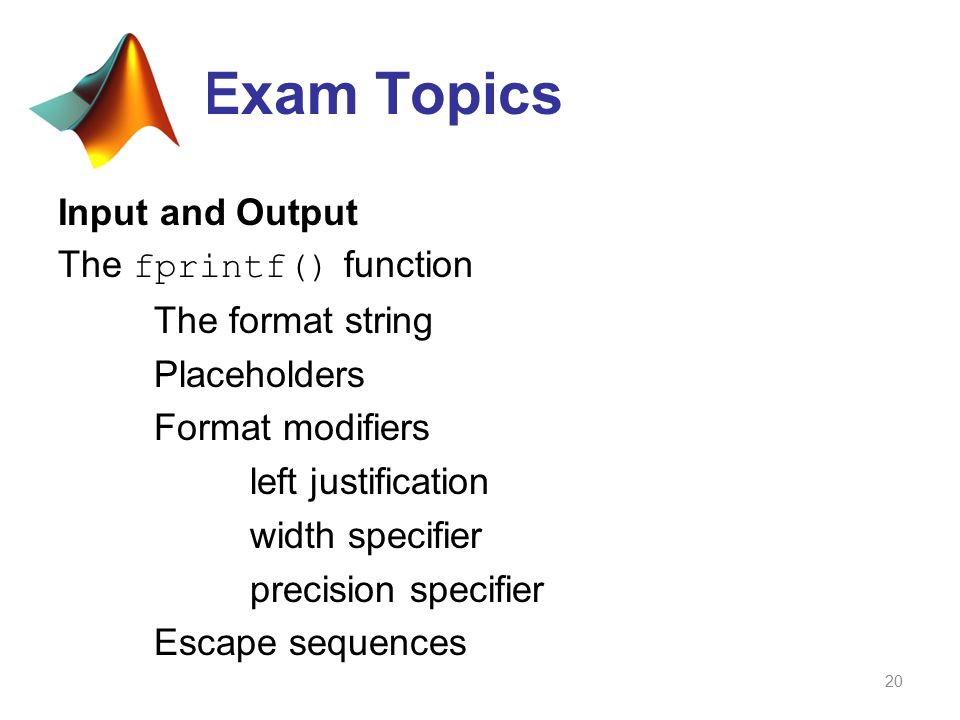 Exam Topics

Input and Output

The fprintf() function

The format string

Placeholders

Format modifiers

left justification

width specifier

precision specifier

Escape sequences

20